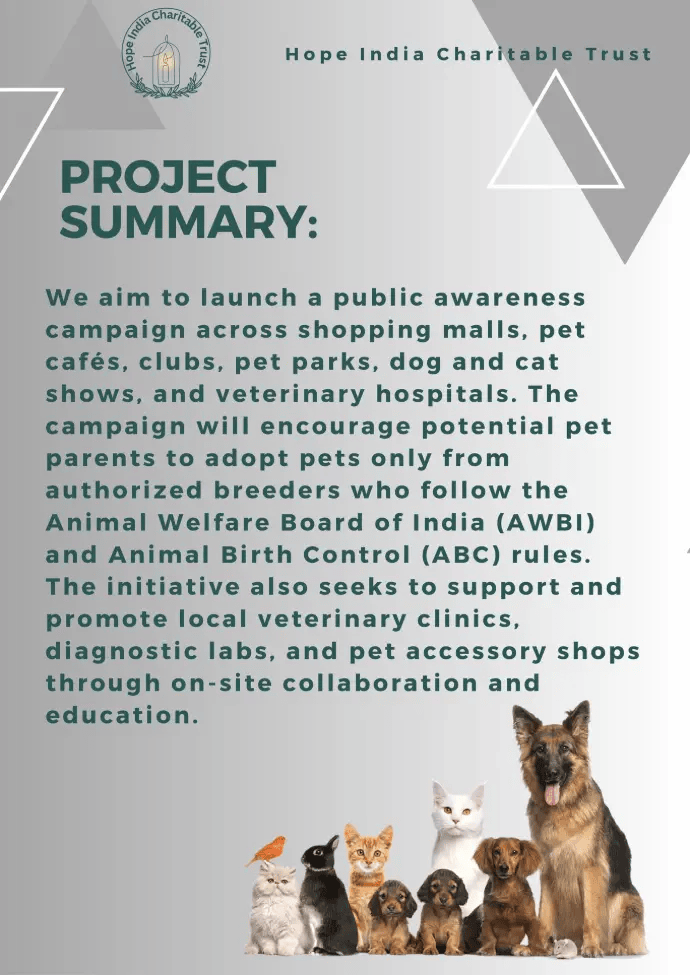 Hope India Charitable Trust

Hope India Charitable Trust

PROJECT SUMMARY:

We aim to launch a public awareness campaign across shopping malls, pet cafés, clubs, pet parks, dog and cat shows, and veterinary hospitals. The campaign will encourage potential pet parents to adopt pets only from authorized breeders who follow the Animal Welfare Board of India (AWBI) and Animal Birth Control (ABC) rules. The initiative also seeks to support and promote local veterinary clinics, diagnostic labs, and pet accessory shops through on-site collaboration and education.